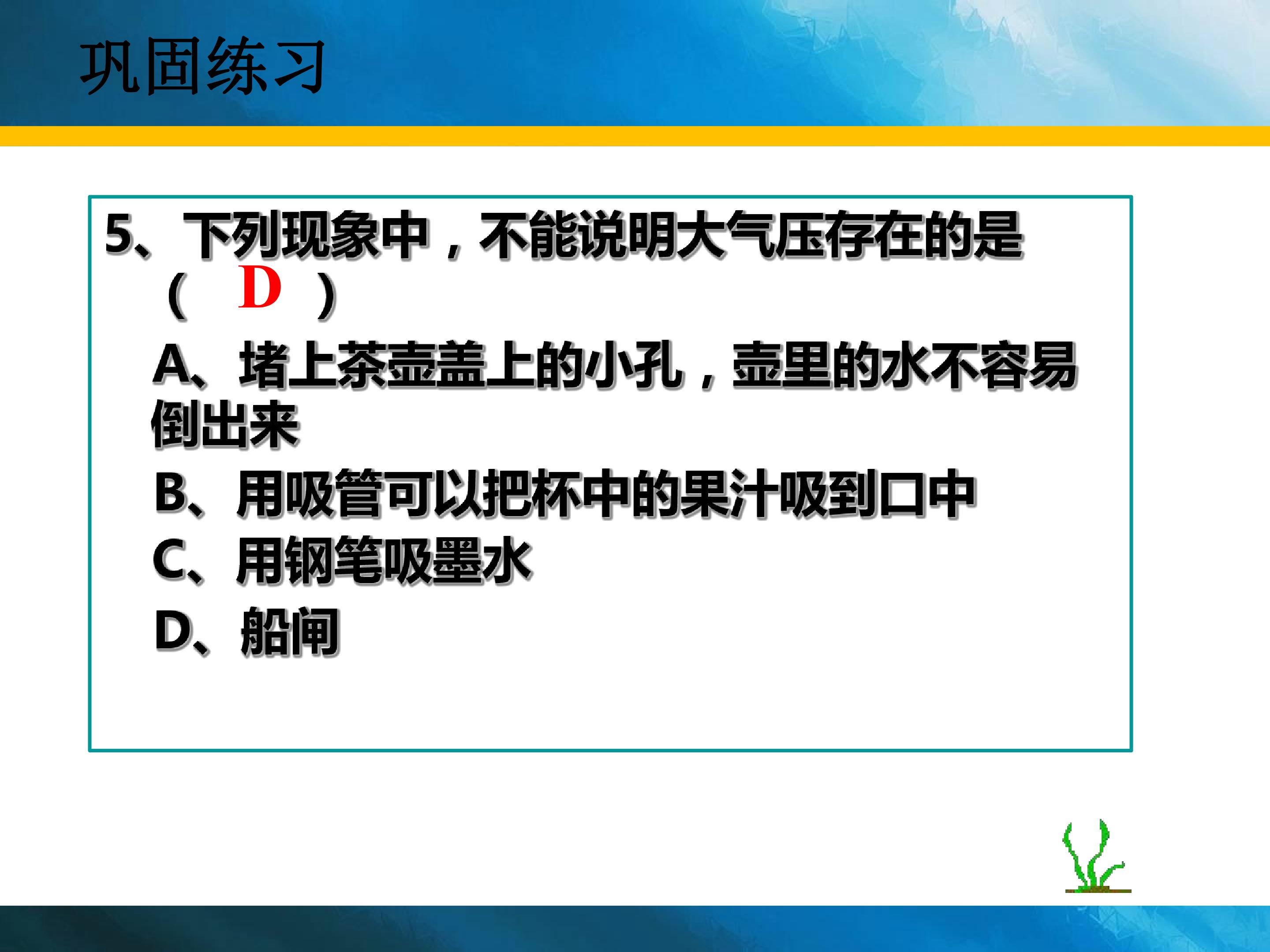 巩固练习

5、下列现象中，不能说明大气压存在的是（ D ）

A、堵上茶壶盖上的小孔，壶里的水不容易倒出来

B、用吸管可以把杯中的果汁吸到口中

C、用钢笔吸墨水

D、船闸